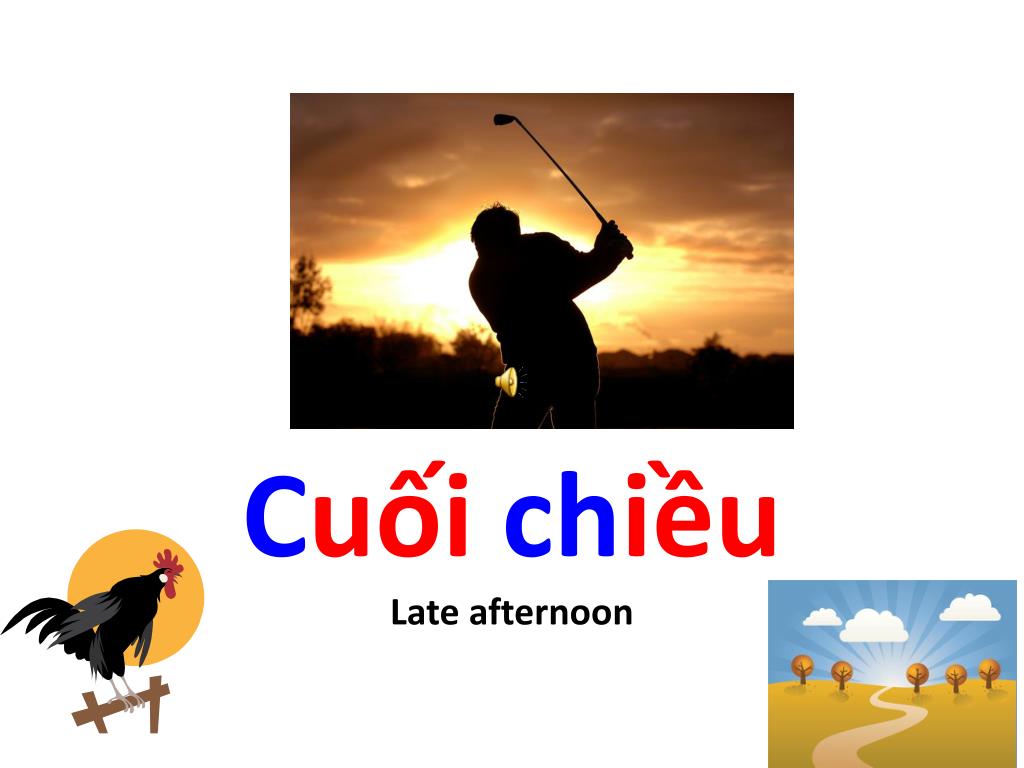 Cuối chiều

Late afternoon